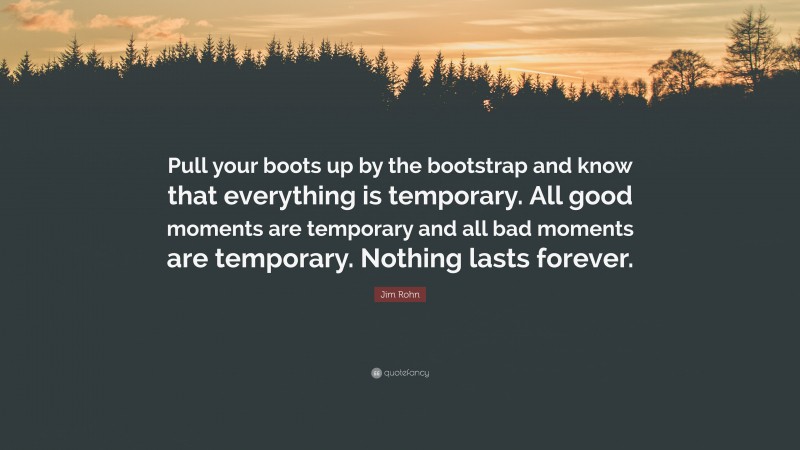 Pull your boots up by the bootstrap and know that everything is temporary. All good moments are temporary and all bad moments are temporary. Nothing lasts forever.

Jim Rohn

quotefancy